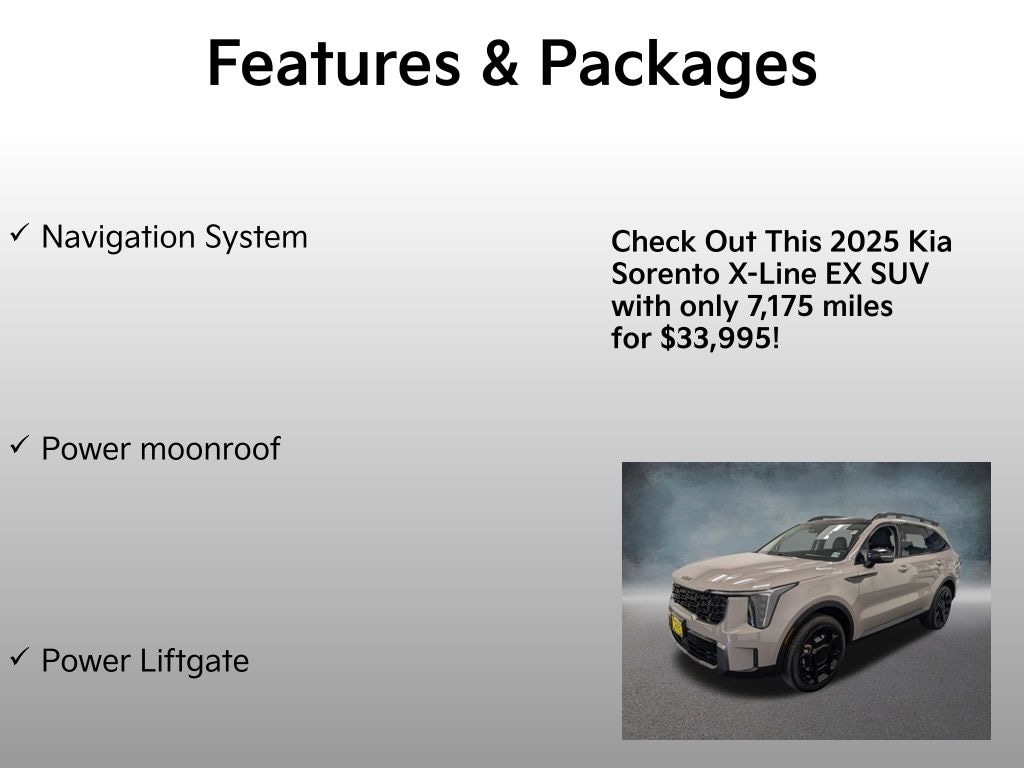 Features & Packages

✓ Navigation System

✓ Power moonroof

✓ Power Liftgate

Check Out This 2025 Kia Sorento X-Line EX SUV with only 7,175 miles for $33,995!